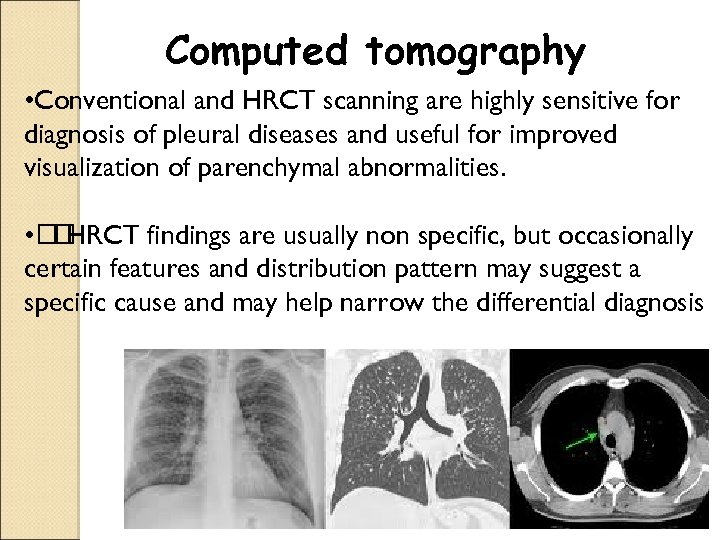 Computed tomography

•Conventional and HRCT scanning are highly sensitive for diagnosis of pleural diseases and useful for improved visualization of parenchymal abnormalities.

•□□HRCT findings are usually non specific, but occasionally certain features and distribution pattern may suggest a specific cause and may help narrow the differential diagnosis